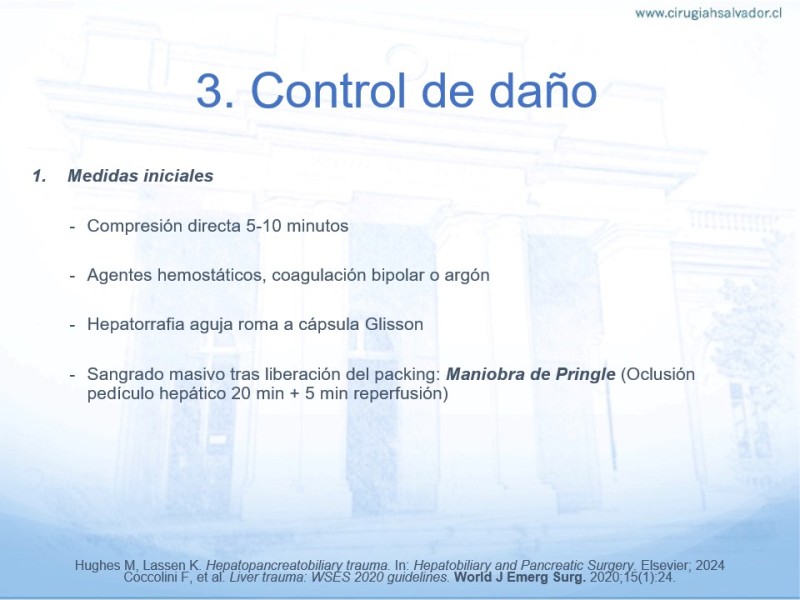 www.cirugiahsalvador.cl

3. Control de daño

1. Medidas iniciales

- Compresión directa 5-10 minutos

- Agentes hemostáticos, coagulación bipolar o argón

- Hepatorrafia aguja roma a cápsula Glisson

- Sangrado masivo tras liberación del packing: Maniobra de Pringle (Oclusión pedículo hepático 20 min + 5 min reperfusión)

Hughes M, Lassen K. Hepatopancreatobiliary trauma. In: Hepatobiliary and Pancreatic Surgery. Elsevier; 2024
Coccolini F, et al. Liver trauma: WSES 2020 guidelines. World J Emerg Surg. 2020;15(1):24.